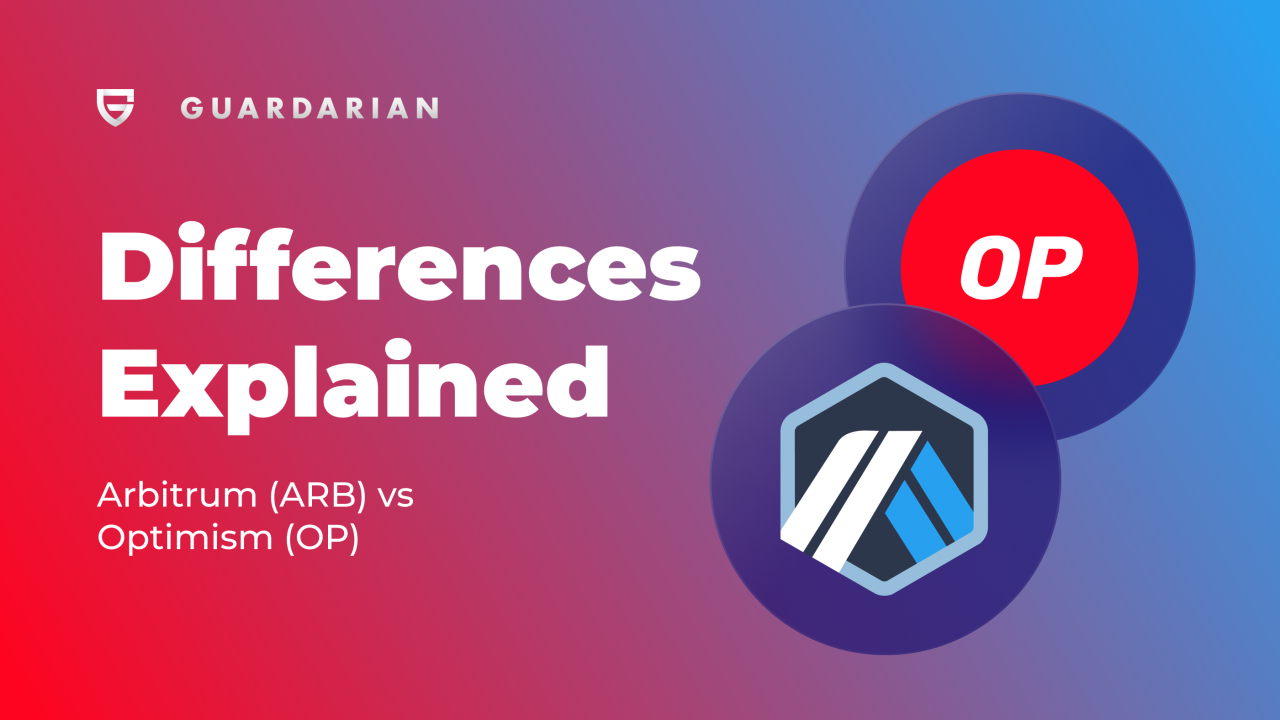 GUARDARIAN

Differences Explained

Arbitrum (ARB) vs Optimism (OP)

OP